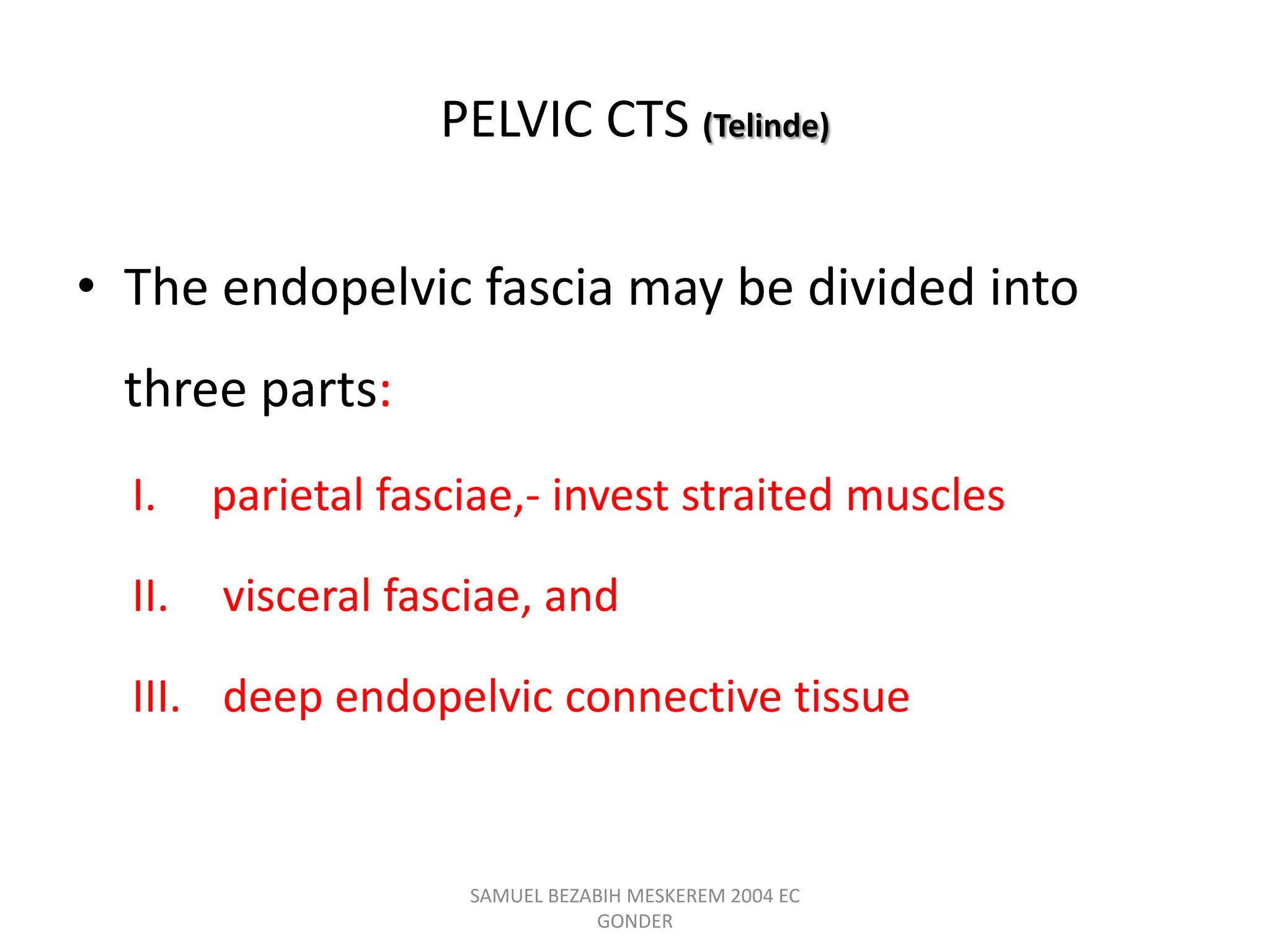 PELVIC CTS (Telinde)

• The endopelvic fascia may be divided into three parts:

I. parietal fasciae,- invest straited muscles

II. visceral fasciae, and

III. deep endopelvic connective tissue

SAMUEL BEZABIH MESKEREM 2004 EC GONDER